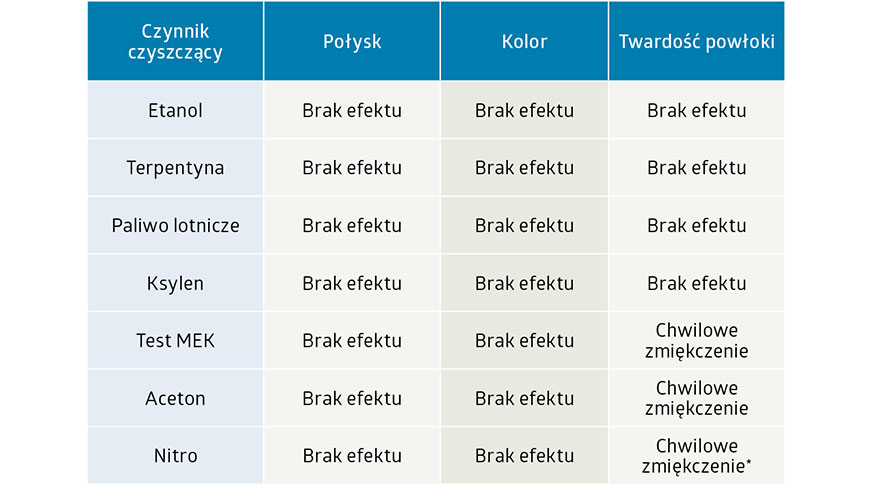 | Czynnik czyszczący | Połysk | Kolor | Twardość powłoki |
|---|---|---|---|
| Etanol | Brak efektu | Brak efektu | Brak efektu |
| Terpentyna | Brak efektu | Brak efektu | Brak efektu |
| Paliwo lotnicze | Brak efektu | Brak efektu | Brak efektu |
| Ksylen | Brak efektu | Brak efektu | Brak efektu |
| Test MEK | Brak efektu | Brak efektu | Chwilowe zmiękczenie |
| Aceton | Brak efektu | Brak efektu | Chwilowe zmiękczenie |
| Nitro | Brak efektu | Brak efektu | Chwilowe zmiękczenie* |